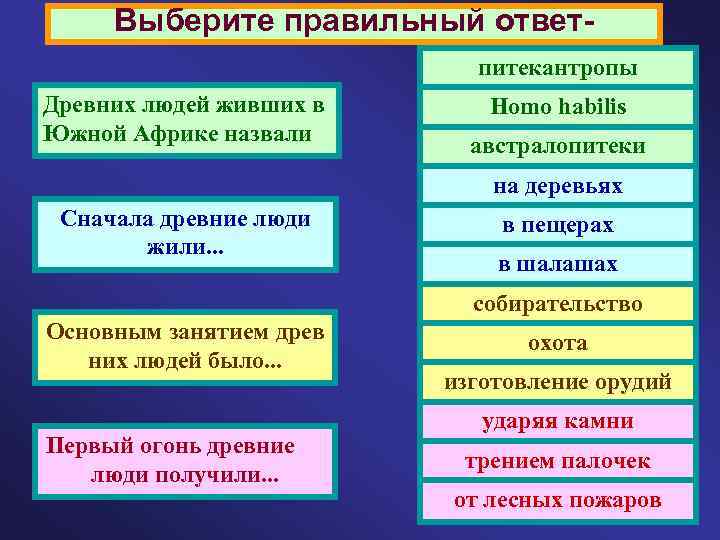 Выберите правильный ответ-

Древних людей живших в Южной Африке назвали

Сначала древние люди жили...

Основным занятием древ них людей было...

Первый огонь древние люди получили...

питекантропы

Homo habilis

австралопитеки

на деревьях

в пещерах

в шалашах

собирательство

охота

изготовление орудий

ударяя камни

трением палочек

от лесных пожаров